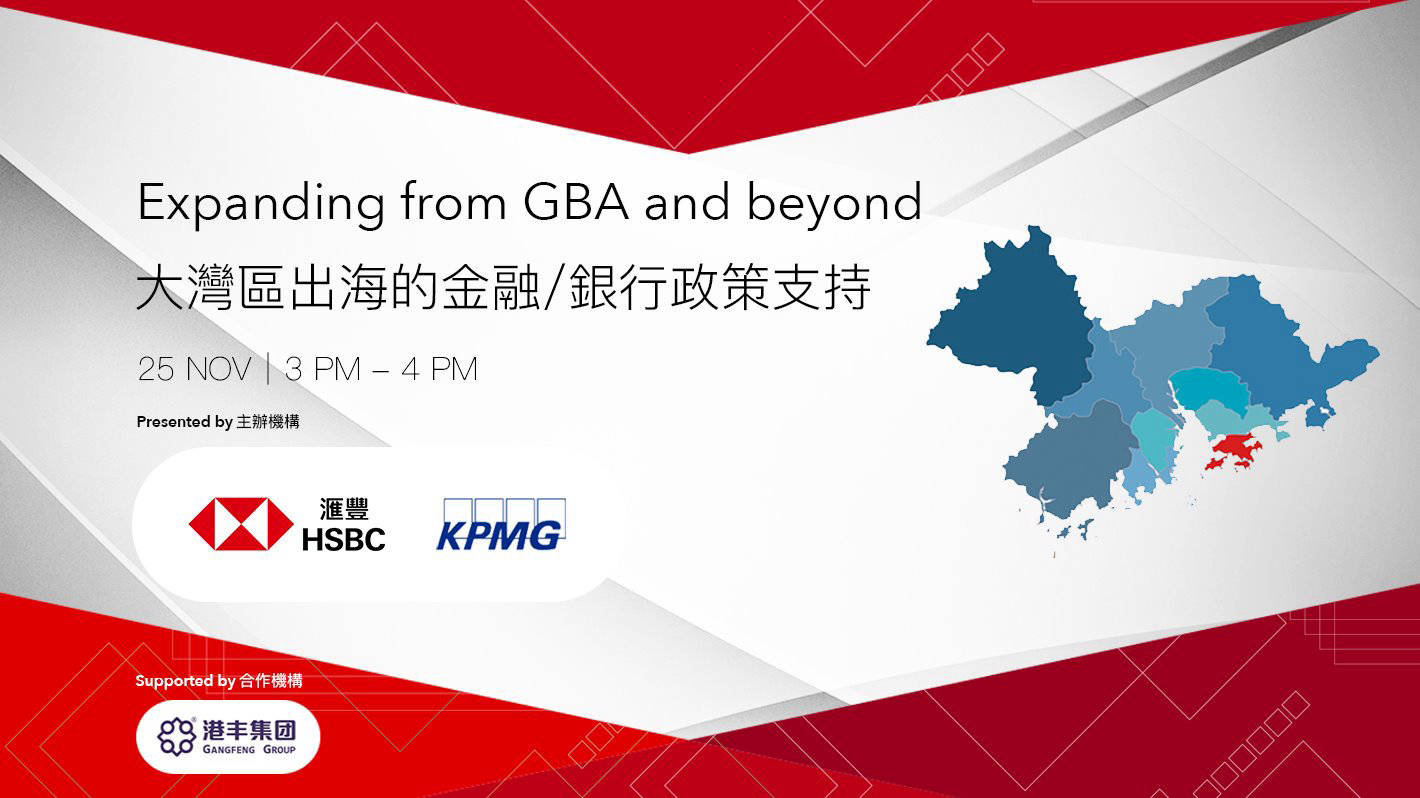 Expanding from GBA and beyond
大灣區出海的金融/銀行政策支持

25 NOV | 3 PM – 4 PM

Presented by 主辦機構

滙豐 HSBC

KPMG

Supported by 合作機構

港丰集团 GANGFENG GROUP